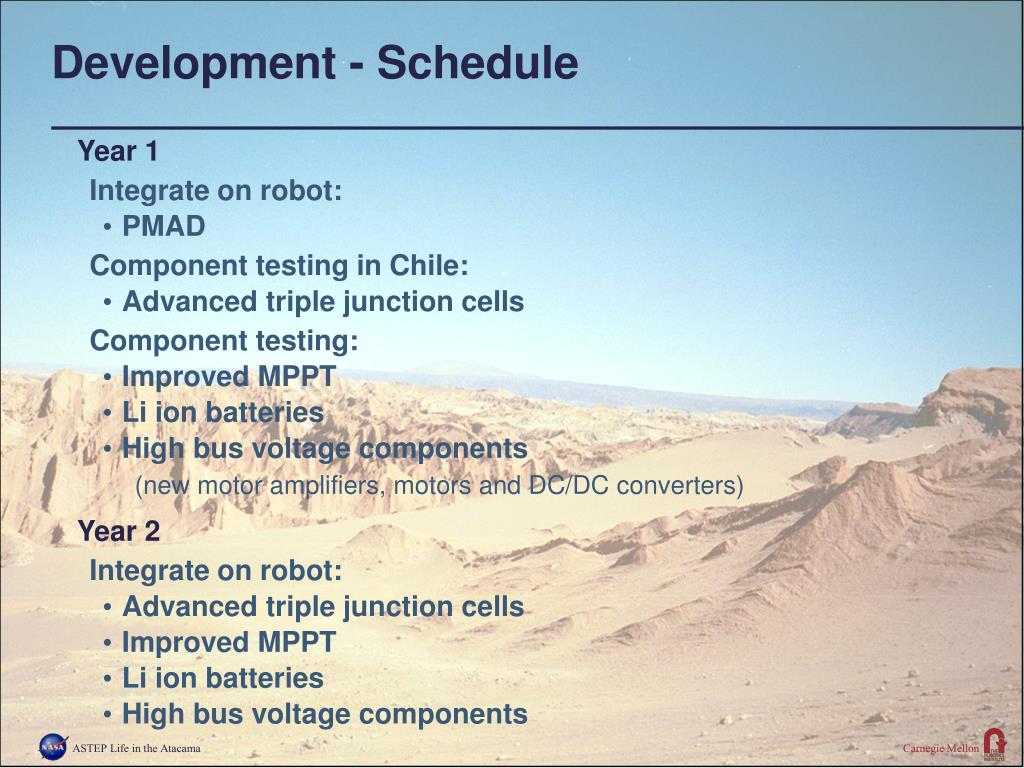 Development - Schedule

Year 1

Integrate on robot:

• PMAD

Component testing in Chile:

• Advanced triple junction cells

Component testing:

• Improved MPPT
• Li ion batteries
• High bus voltage components
(new motor amplifiers, motors and DC/DC converters)

Year 2

Integrate on robot:

• Advanced triple junction cells
• Improved MPPT
• Li ion batteries
• High bus voltage components

NASA ASTEP Life in the Atacama

Carnegie Mellon